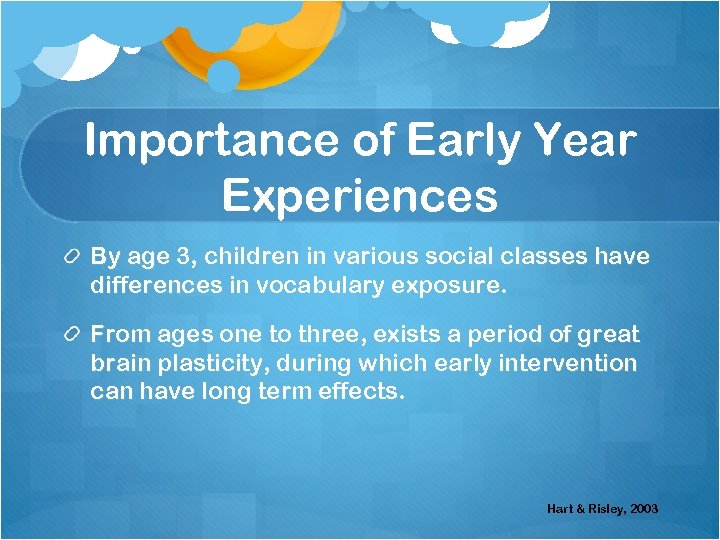 Importance of Early Year Experiences

By age 3, children in various social classes have differences in vocabulary exposure.

From ages one to three, exists a period of great brain plasticity, during which early intervention can have long term effects.

Hart & Risley, 2003